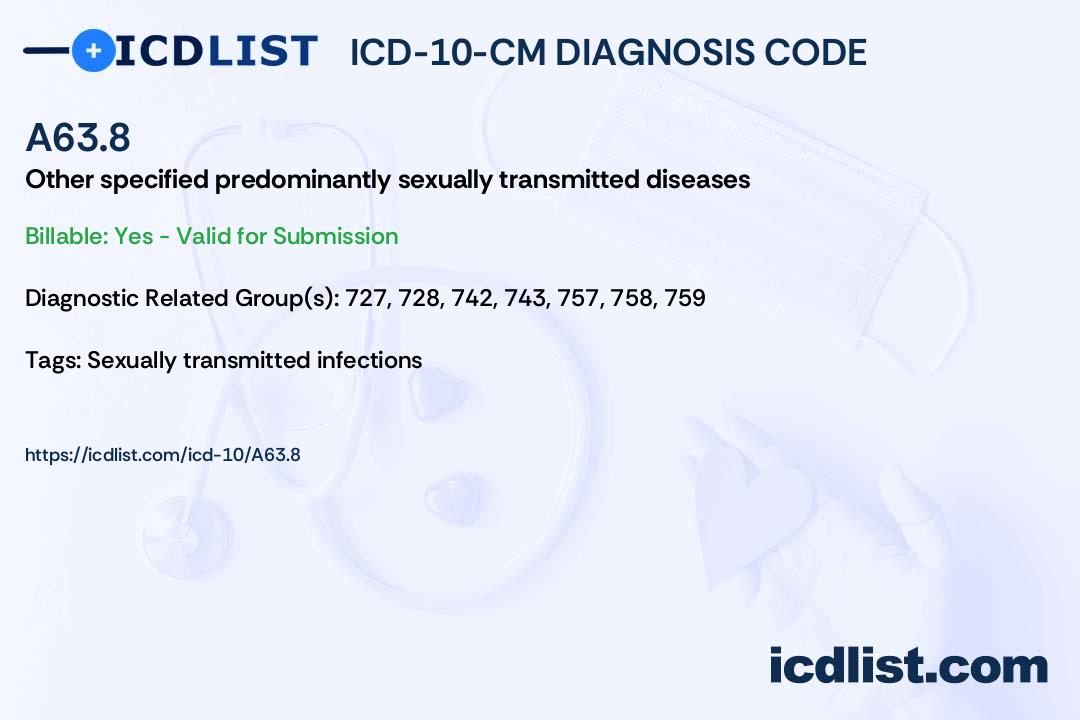 ICDLIST ICD-10-CM DIAGNOSIS CODE

A63.8

Other specified predominantly sexually transmitted diseases

Billable: Yes - Valid for Submission

Diagnostic Related Group(s): 727, 728, 742, 743, 757, 758, 759

Tags: Sexually transmitted infections

https://icdlist.com/icd-10/A63.8

icdlist.com